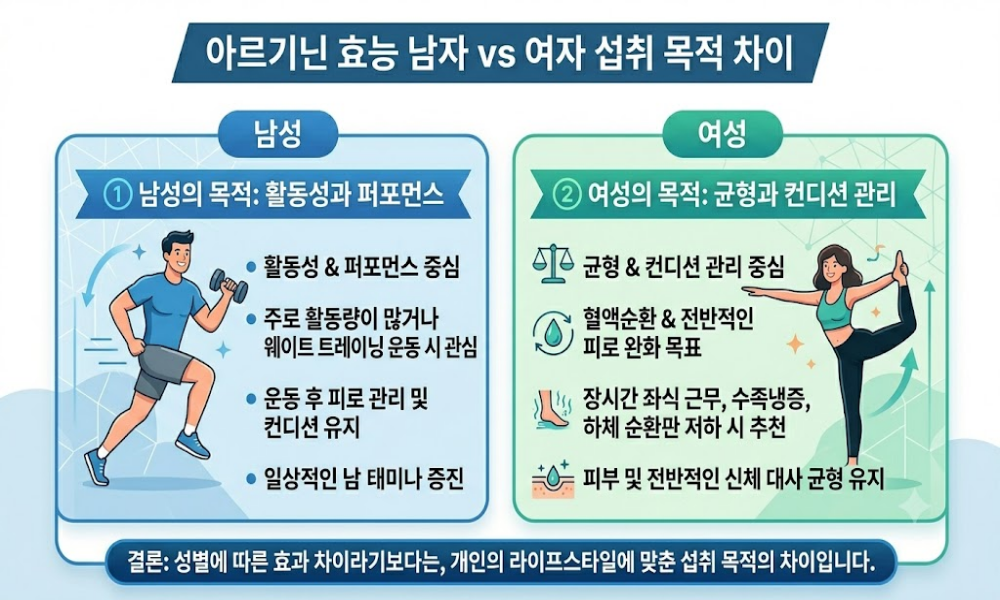 아르기닌 효능 남자 vs 여자 섭취 목적 차이

남성

① 남성의 목적: 활동성과 퍼포먼스

활동성 & 퍼포먼스 중심

주로 활동량이 많거나 웨이트 트레이닝 운동 시 관심

운동 후 피로 관리 및 컨디션 유지

일상적인 남 태미나 증진

여성

② 여성의 목적: 균형과 컨디션 관리

균형 & 컨디션 관리 중심

혈액순환 & 전반적인 피로 완화 목표

장시간 좌식 근무, 수족냉증, 하체 순환판 저하 시 추천

피부 및 전반적인 신체 대사 균형 유지

결론: 성별에 따른 효과 차이라기보다는, 개인의 라이프스타일에 맞춘 섭취 목적의 차이입니다.